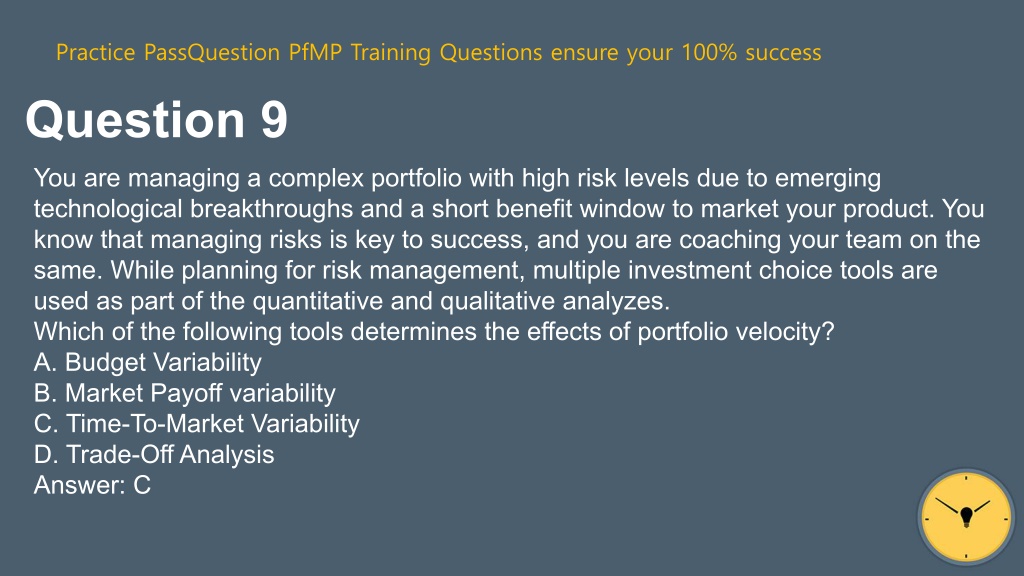 Practice PassQuestion PfMP Training Questions ensure your 100% success

Question 9

You are managing a complex portfolio with high risk levels due to emerging technological breakthroughs and a short benefit window to market your product. You know that managing risks is key to success, and you are coaching your team on the same. While planning for risk management, multiple investment choice tools are used as part of the quantitative and qualitative analyzes.
Which of the following tools determines the effects of portfolio velocity?
A. Budget Variability
B. Market Payoff variability
C. Time-To-Market Variability
D. Trade-Off Analysis
Answer: C